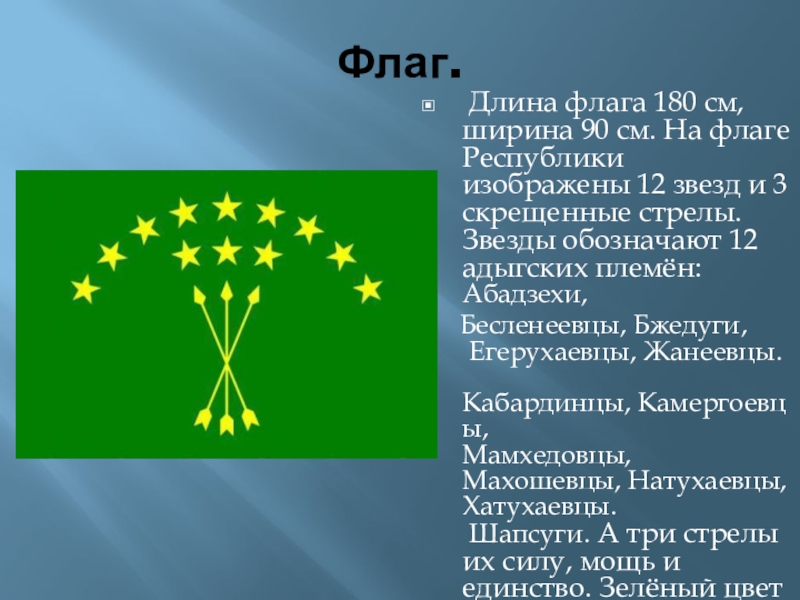 Флаг.

Длина флага 180 см, ширина 90 см. На флаге Республики изображены 12 звезд и 3 скрещенные стрелы. Звезды обозначают 12 адыгских племён: Абадзехи,

Бесленеевцы, Бжедуги, Егерухаевцы, Жанеевцы.

Кабардинцы, Камергоевцы,
Мамхедовцы, Махошевцы, Натухаевцы, Хатухаевцы.
Шапсуги. А три стрелы их силу, мощь и единство. Зелёный цвет